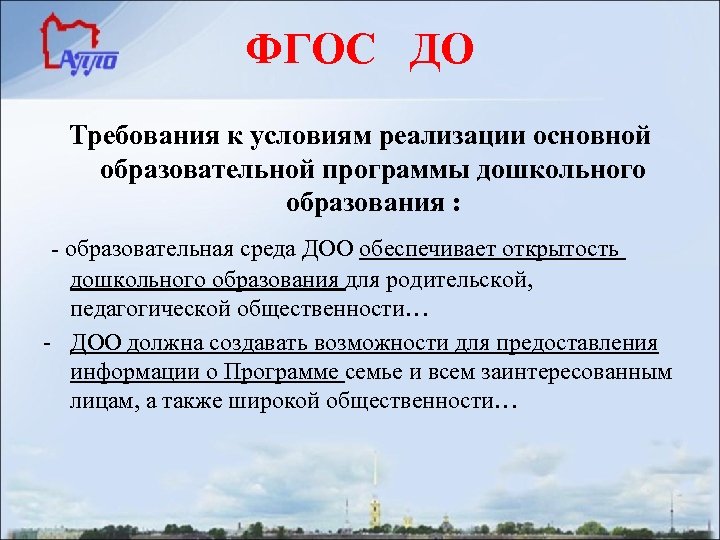 АППО

ФГОС ДО

Требования к условиям реализации основной образовательной программы дошкольного образования :

- образовательная среда ДОО обеспечивает открытость дошкольного образования для родительской, педагогической общественности…

- ДОО должна создавать возможности для предоставления информации о Программе семье и всем заинтересованным лицам, а также широкой общественности…